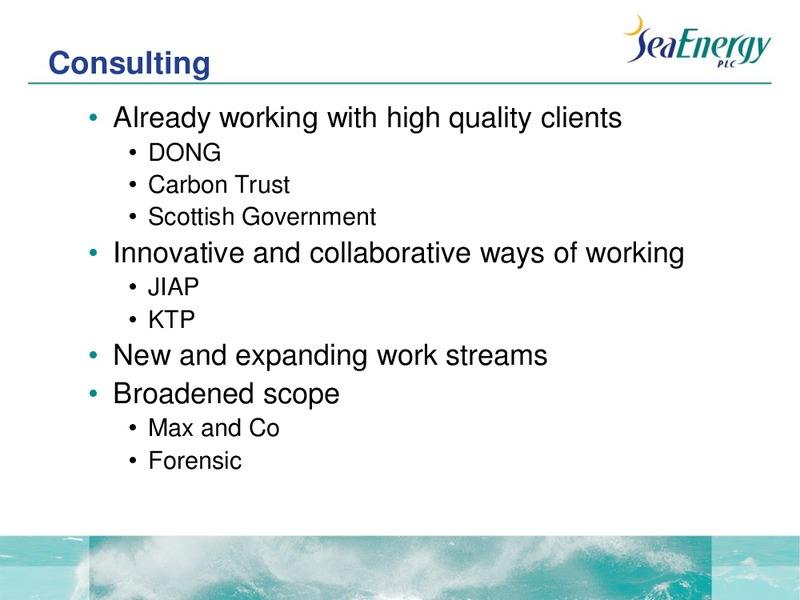 Consulting

SeaEnergy PLC

• Already working with high quality clients
  • DONG
  • Carbon Trust
  • Scottish Government
• Innovative and collaborative ways of working
  • JIAP
  • KTP
• New and expanding work streams
• Broadened scope
  • Max and Co
  • Forensic